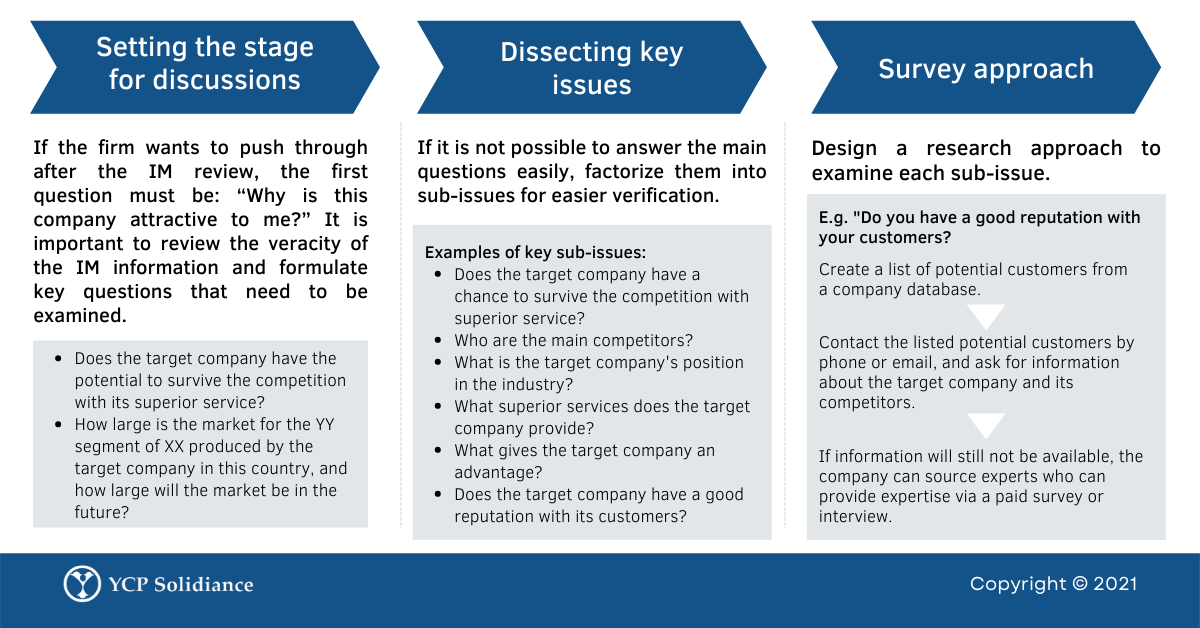 Setting the stage for discussions

If the firm wants to push through after the IM review, the first question must be: “Why is this company attractive to me?” It is important to review the veracity of the IM information and formulate key questions that need to be examined.

- Does the target company have the potential to survive the competition with its superior service?
- How large is the market for the YY segment of XX produced by the target company in this country, and how large will the market be in the future?

Dissecting key issues

If it is not possible to answer the main questions easily, factorize them into sub-issues for easier verification.

Examples of key sub-issues:
- Does the target company have a chance to survive the competition with superior service?
- Who are the main competitors?
- What is the target company's position in the industry?
- What superior services does the target company provide?
- What gives the target company an advantage?
- Does the target company have a good reputation with its customers?

Survey approach

Design a research approach to examine each sub-issue.

E.g. "Do you have a good reputation with your customers?

Create a list of potential customers from a company database.

Contact the listed potential customers by phone or email, and ask for information about the target company and its competitors.

If information will still not be available, the company can source experts who can provide expertise via a paid survey or interview.

YCP Solidiance

Copyright © 2021